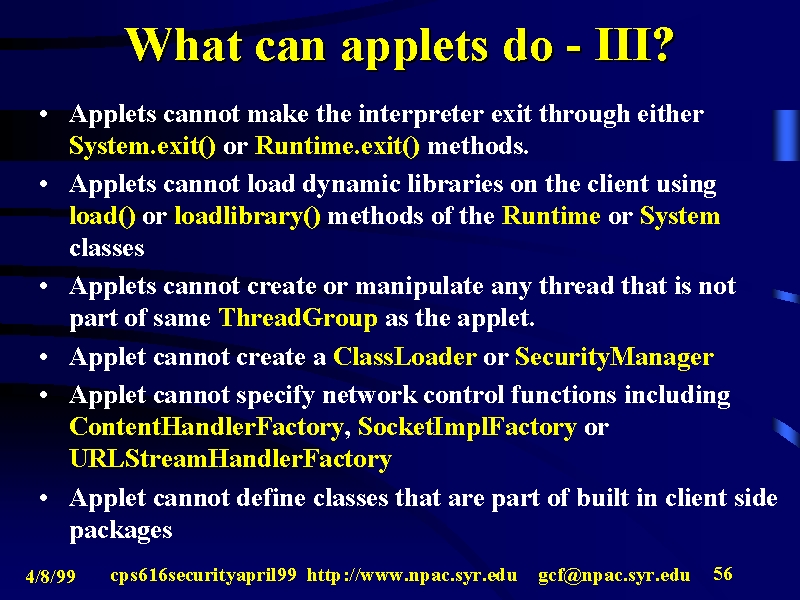 What can applets do - III?

• Applets cannot make the interpreter exit through either System.exit() or Runtime.exit() methods.

• Applets cannot load dynamic libraries on the client using load() or loadlibrary() methods of the Runtime or System classes

• Applets cannot create or manipulate any thread that is not part of same ThreadGroup as the applet.

• Applet cannot create a ClassLoader or SecurityManager

• Applet cannot specify network control functions including ContentHandlerFactory, SocketImplFactory or URLStreamHandlerFactory

• Applet cannot define classes that are part of built in client side packages

4/8/99 cps616securityapril99 http://www.npac.syr.edu gcf@npac.syr.edu 56